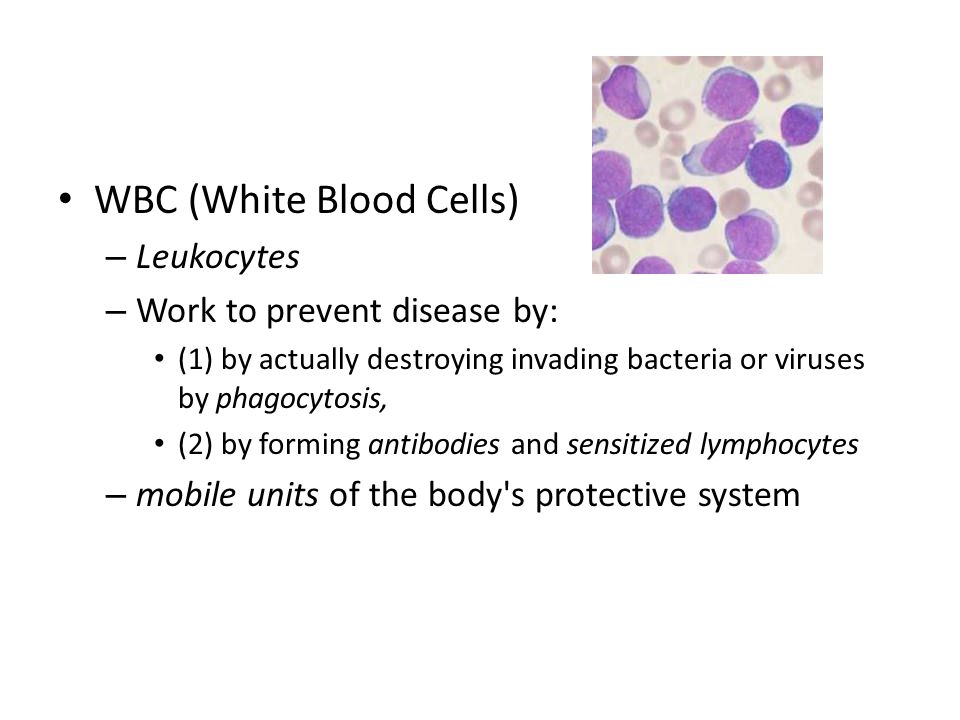 • WBC (White Blood Cells)

– Leukocytes

– Work to prevent disease by:

• (1) by actually destroying invading bacteria or viruses by phagocytosis,

• (2) by forming antibodies and sensitized lymphocytes

– mobile units of the body's protective system